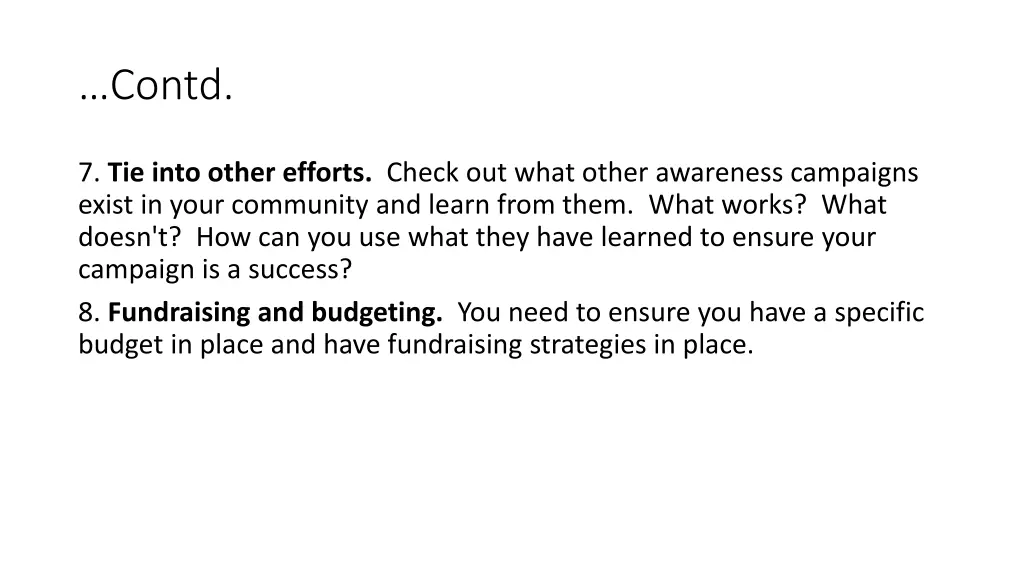 …Contd.

7. Tie into other efforts. Check out what other awareness campaigns exist in your community and learn from them. What works? What doesn't? How can you use what they have learned to ensure your campaign is a success?

8. Fundraising and budgeting. You need to ensure you have a specific budget in place and have fundraising strategies in place.